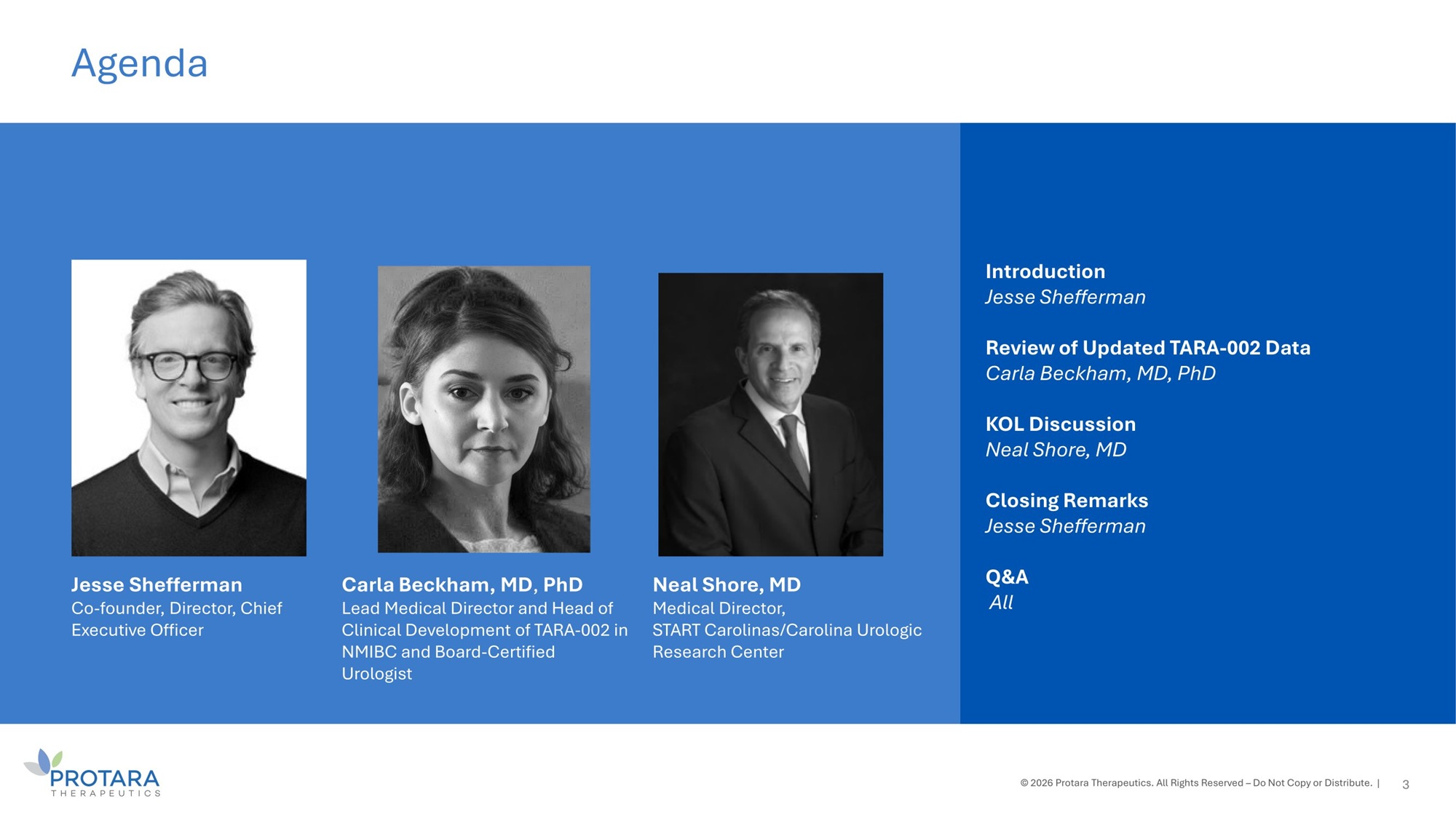 Agenda

Jesse Shefferman
Co-founder, Director, Chief Executive Officer

Carla Beckham, MD, PhD
Lead Medical Director and Head of Clinical Development of TARA-002 in NMIBC and Board-Certified Urologist

Neal Shore, MD
Medical Director, START Carolinas/Carolina Urologic Research Center

Introduction
Jesse Shefferman

Review of Updated TARA-002 Data
Carla Beckham, MD, PhD

KOL Discussion
Neal Shore, MD

Closing Remarks
Jesse Shefferman

Q&A
All

PROTARA
THERAPEUTICS

© 2026 Protara Therapeutics. All Rights Reserved – Do Not Copy or Distribute. | 3